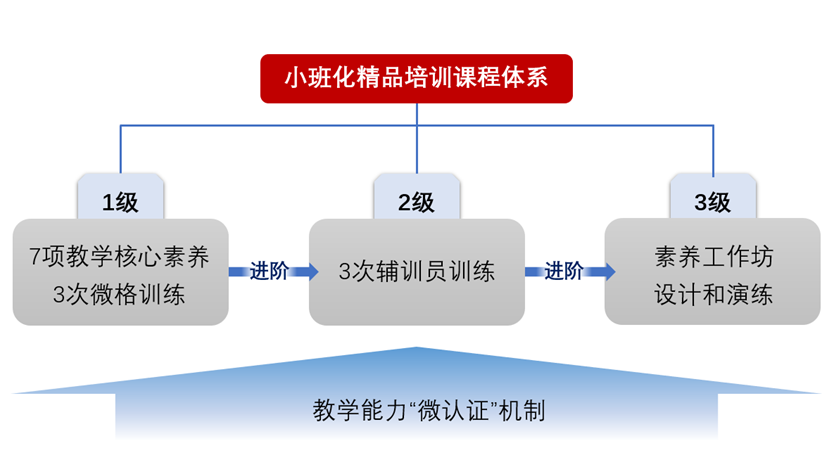 小班化精品培训课程体系

1级

7项教学核心素养
3次微格训练

进阶

2级

3次辅训员训练

进阶

3级

素养工作坊
设计和演练

教学能力“微认证”机制